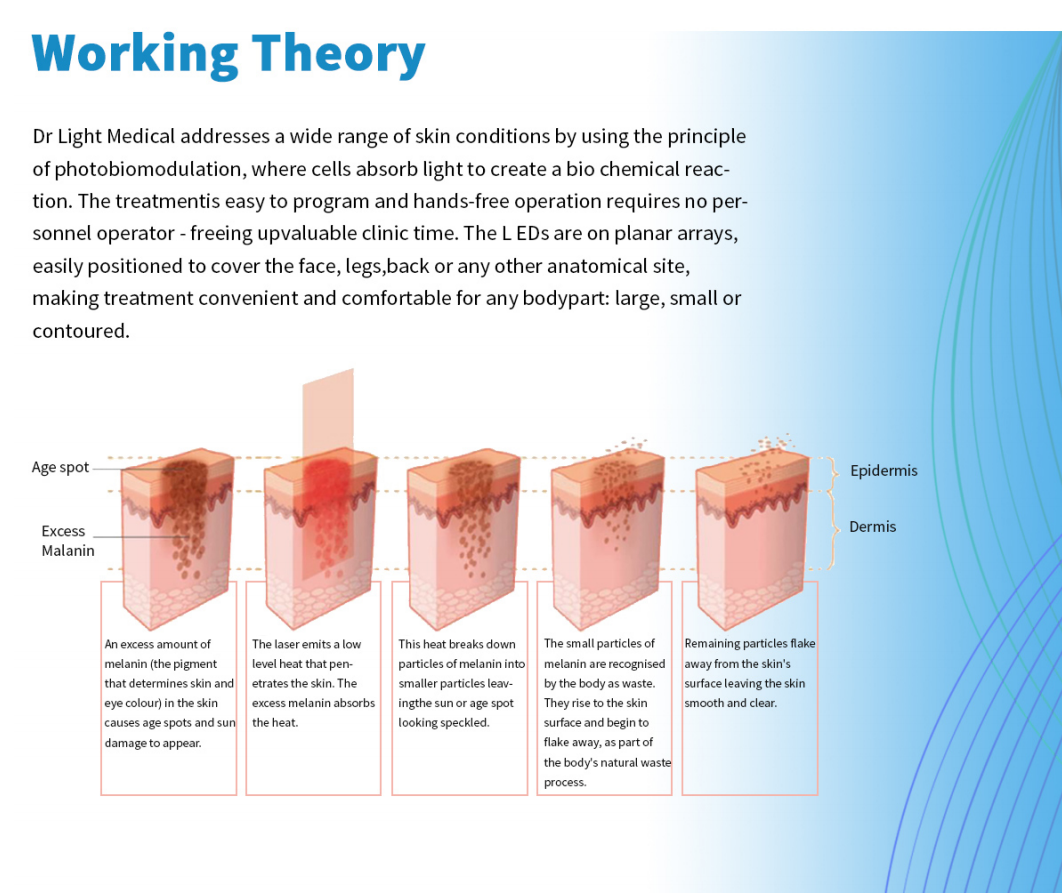 Working Theory

Dr Light Medical addresses a wide range of skin conditions by using the principle of photobiomodulation, where cells absorb light to create a bio chemical reaction. The treatmentis easy to program and hands-free operation requires no personnel operator - freeing upvaluable clinic time. The L EDs are on planar arrays, easily positioned to cover the face, legs,back or any other anatomical site, making treatment convenient and comfortable for any bodypart: large, small or contoured.

Age spot

Excess Malanin

Epidermis

Dermis

An excess amount of melanin (the pigment that determines skin and eye colour) in the skin causes age spots and sun damage to appear.

The laser emits a low level heat that penetrates the skin. The excess melanin absorbs the heat.

This heat breaks down particles of melanin into smaller particles leavingthe sun or age spot looking speckled.

The small particles of melanin are recognised by the body as waste. They rise to the skin surface and begin to flake away, as part of the body's natural waste process.

Remaining particles flake away from the skin's surface leaving the skin smooth and clear.